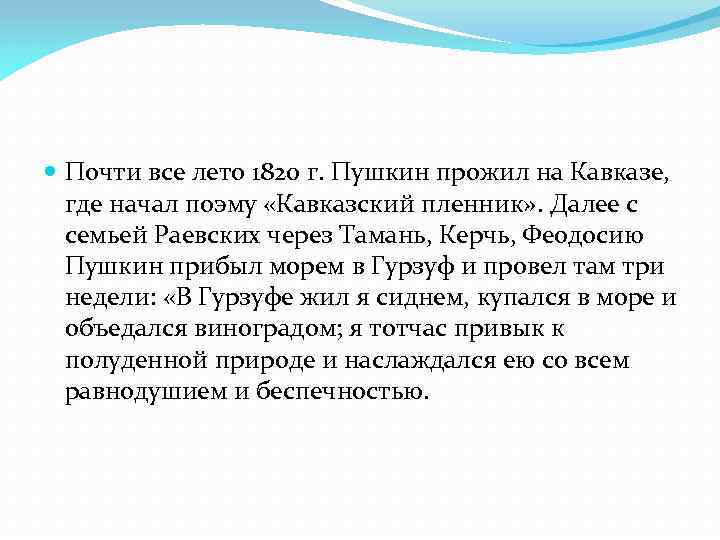 Почти все лето 1820 г. Пушкин прожил на Кавказе, где начал поэму «Кавказский пленник». Далее с семьей Раевских через Тамань, Керчь, Феодосию Пушкин прибыл морем в Гурзуф и провел там три недели: «В Гурзуфе жил я сиднем, купался в море и объедался виноградом; я тотчас привык к полуденной природе и наслаждался ею со всем равнодушием и беспечностью.